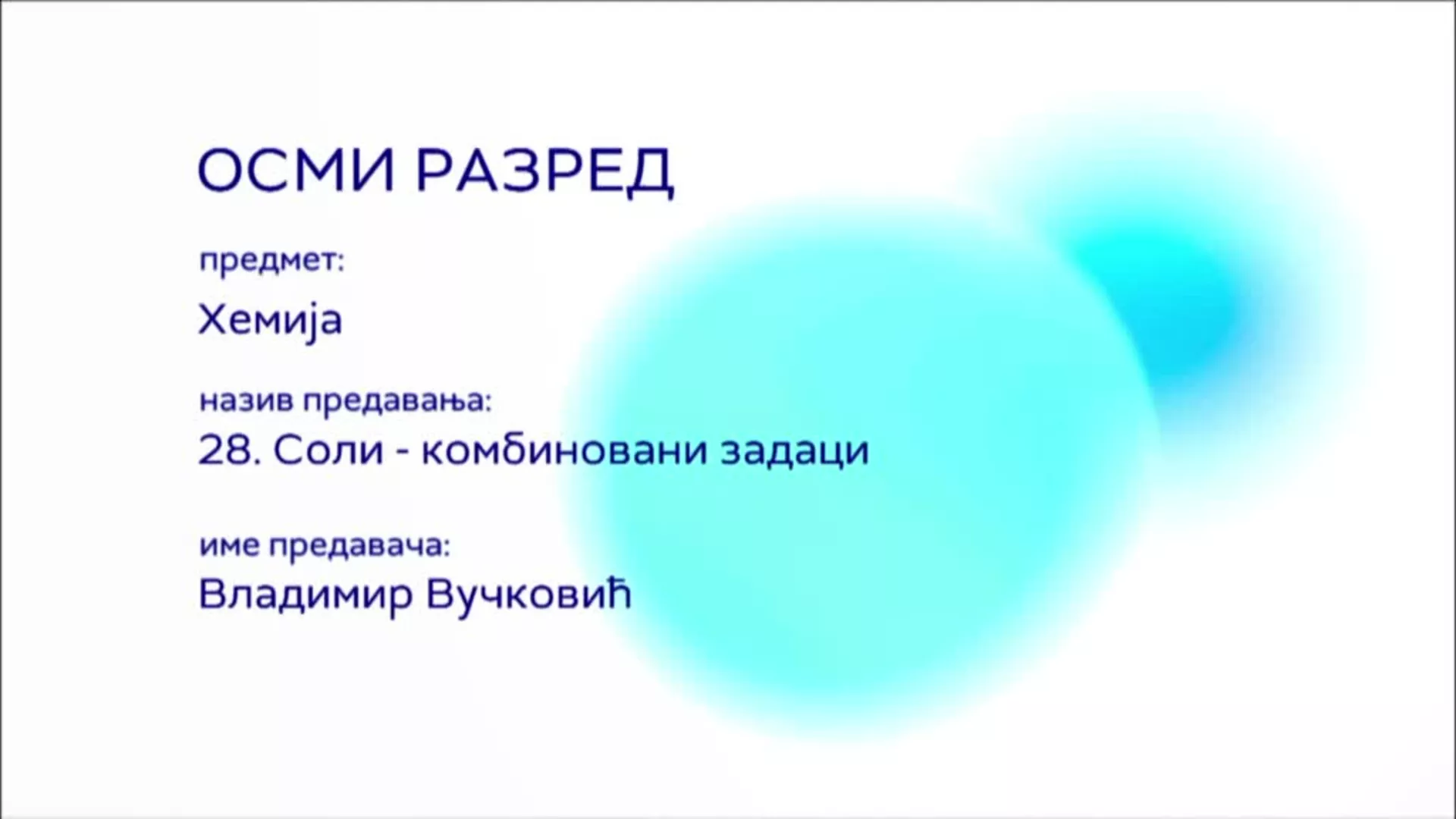 ОСМИ РАЗРЕД

предмет:

Хемија

назив предавања:

28. Соли - комбиновани задаци

име предавача:

Владимир Вучковић